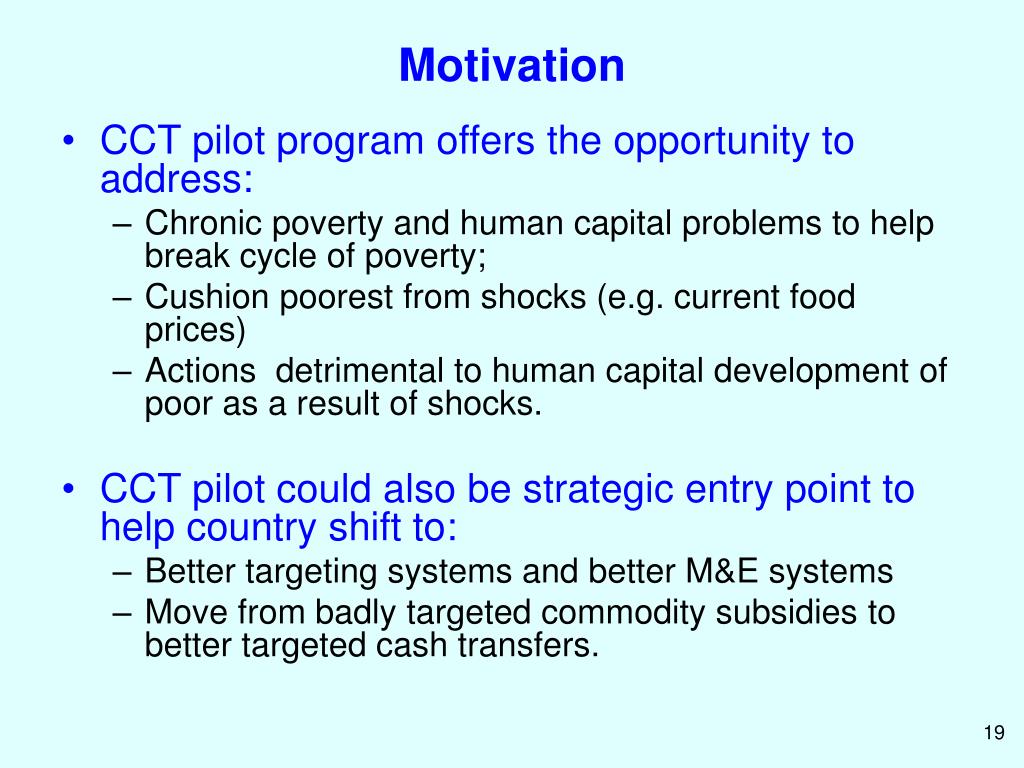 Motivation

• CCT pilot program offers the opportunity to address:
– Chronic poverty and human capital problems to help break cycle of poverty;
– Cushion poorest from shocks (e.g. current food prices)
– Actions detrimental to human capital development of poor as a result of shocks.

• CCT pilot could also be strategic entry point to help country shift to:
– Better targeting systems and better M&E systems
– Move from badly targeted commodity subsidies to better targeted cash transfers.

19